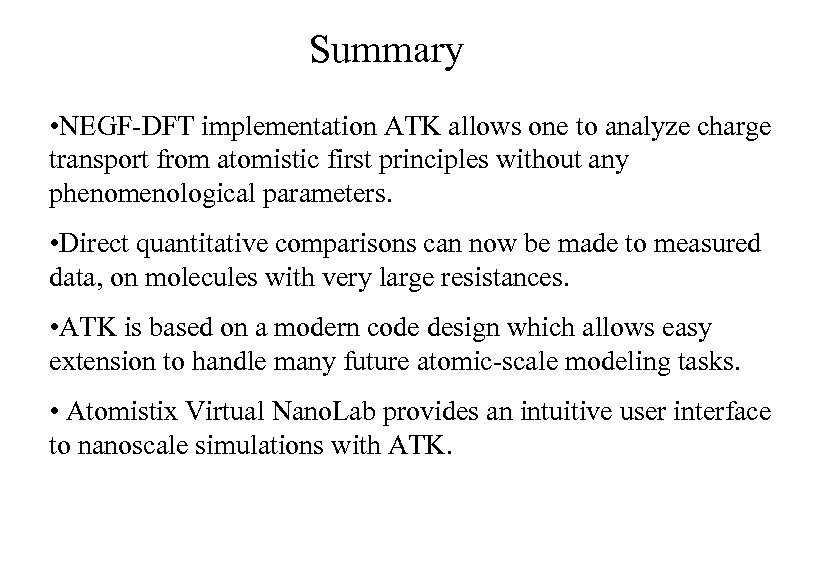 Summary

•NEGF-DFT implementation ATK allows one to analyze charge transport from atomistic first principles without any phenomenological parameters.

•Direct quantitative comparisons can now be made to measured data, on molecules with very large resistances.

•ATK is based on a modern code design which allows easy extension to handle many future atomic-scale modeling tasks.

• Atomistix Virtual NanoLab provides an intuitive user interface to nanoscale simulations with ATK.